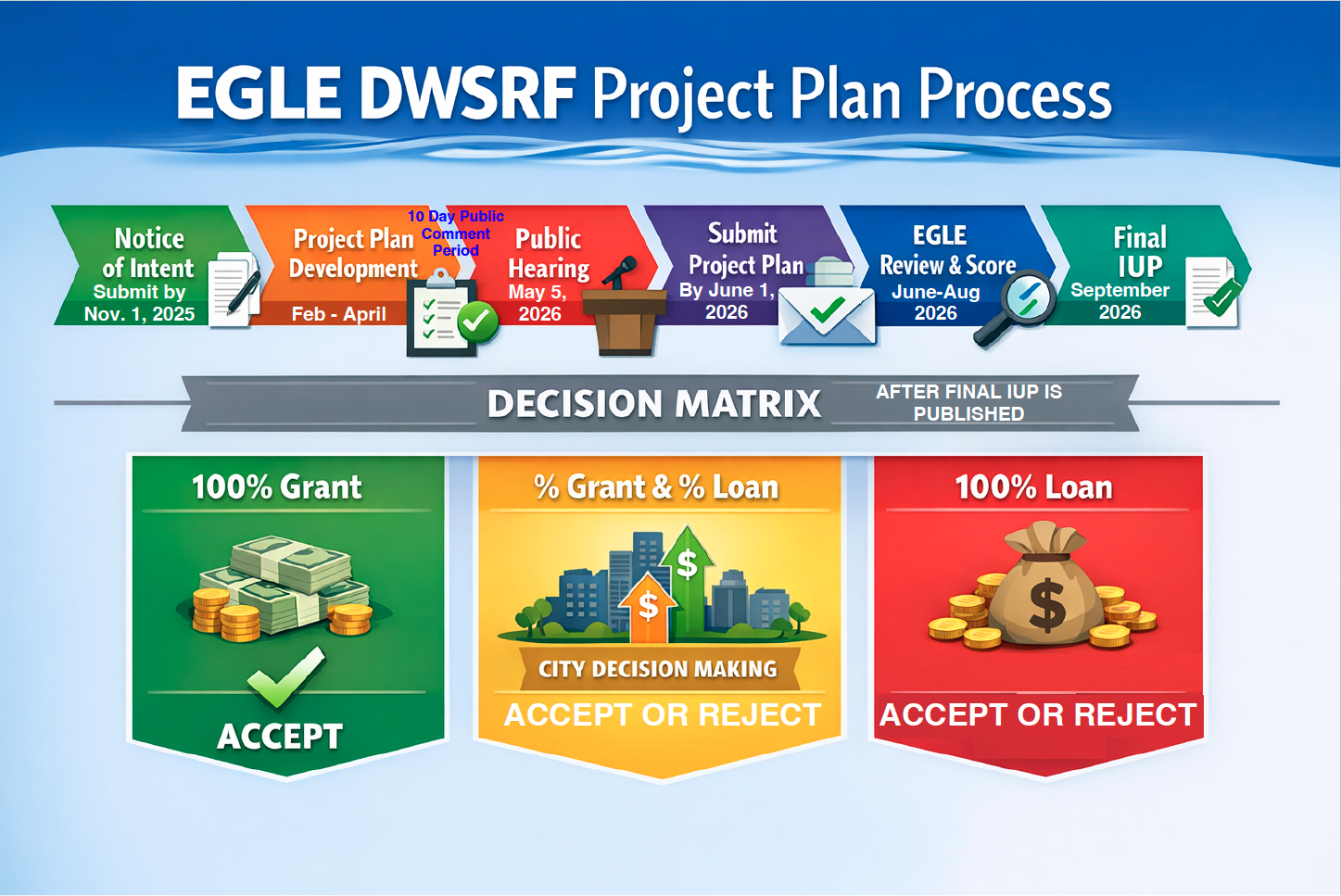 EGLE DWSRF Project Plan Process

Notice of Intent
Submit by Nov. 1, 2025

Project Plan Development
Feb - April

10 Day Public Comment Period

Public Hearing
May 5, 2026

Submit Project Plan
By June 1, 2026

EGLE Review & Score
June-Aug 2026

Final IUP
September 2026

DECISION MATRIX

AFTER FINAL IUP IS PUBLISHED

100% Grant

ACCEPT

% Grant & % Loan

$

$

CITY DECISION MAKING

ACCEPT OR REJECT

100% Loan

$

ACCEPT OR REJECT